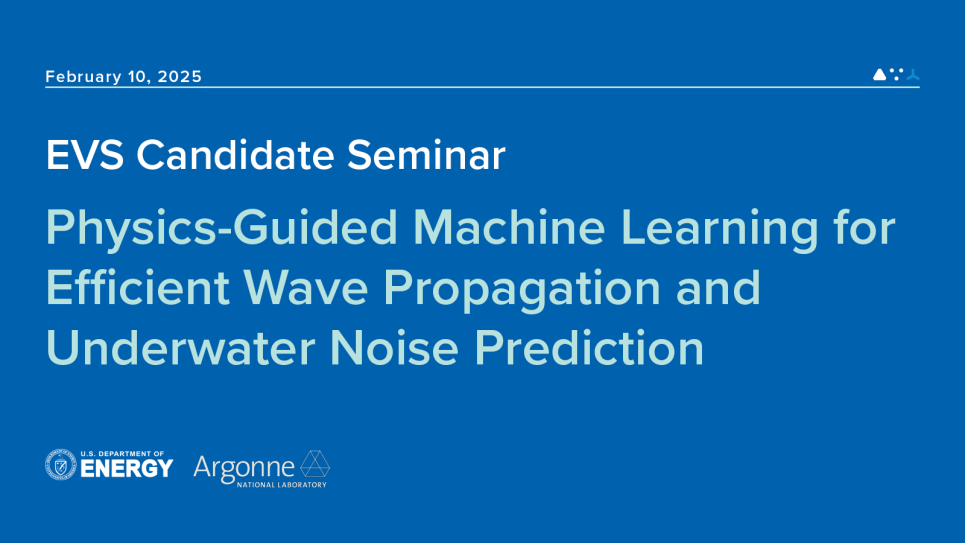 February 10, 2025

EVS Candidate Seminar

Physics-Guided Machine Learning for Efficient Wave Propagation and Underwater Noise Prediction

U.S. DEPARTMENT OF ENERGY

Argonne NATIONAL LABORATORY